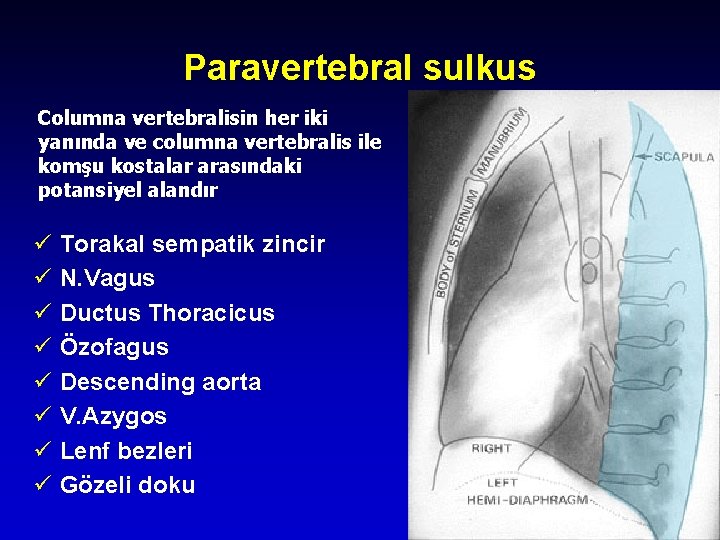 Paravertebral sulkus

Columna vertebralisin her iki yanında ve columna vertebralis ile komşu kostalar arasındaki potansiyel alandır

✓ Torakal sempatik zincir
✓ N.Vagus
✓ Ductus Thoracicus
✓ Özofagus
✓ Descending aorta
✓ V.Azygos
✓ Lenf bezleri
✓ Gözeli doku

MANUBRIUM
BODY of STERNUM
SCAPULA
RIGHT
LEFT
HEMI-DIAPHRAGM